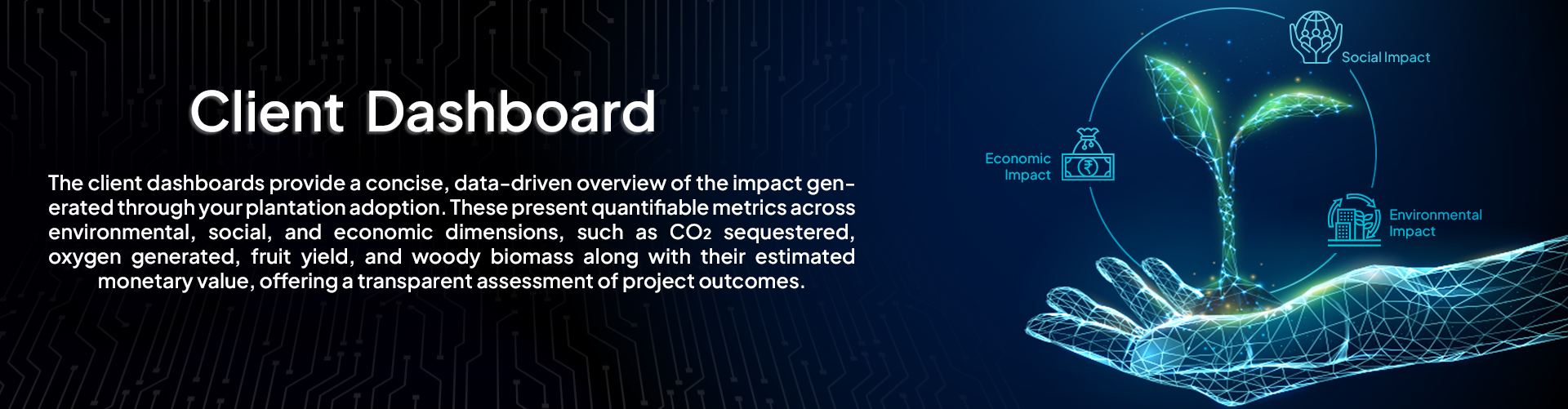 Client Dashboard

The client dashboards provide a concise, data-driven overview of the impact generated through your plantation adoption. These present quantifiable metrics across environmental, social, and economic dimensions, such as $CO_2$ sequestered, oxygen generated, fruit yield, and woody biomass along with their estimated monetary value, offering a transparent assessment of project outcomes.

Social Impact

Economic Impact

Environmental Impact